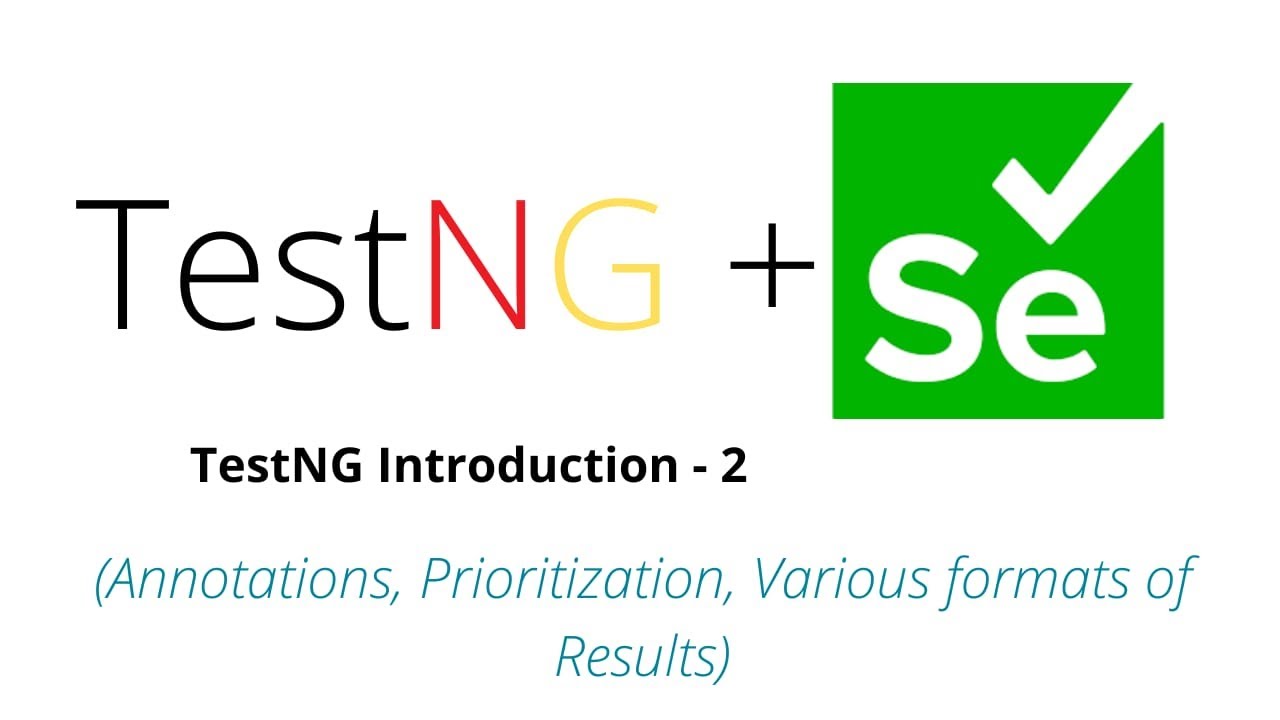 TestNG + Se

TestNG Introduction - 2

(Annotations, Prioritization, Various formats of Results)